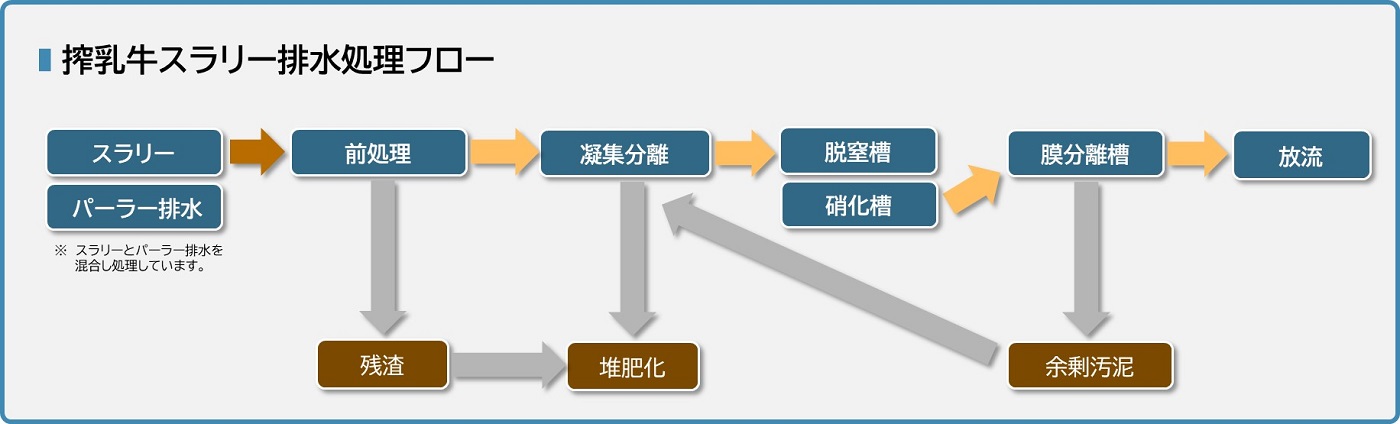 搾乳牛スラリー排水処理フロー

スラリー

パーラー排水

※ スラリーとパーラー排水を混合し処理しています。

前処理

凝集分離

脱窒槽

硝化槽

膜分離槽

放流

残渣

堆肥化

余剰汚泥